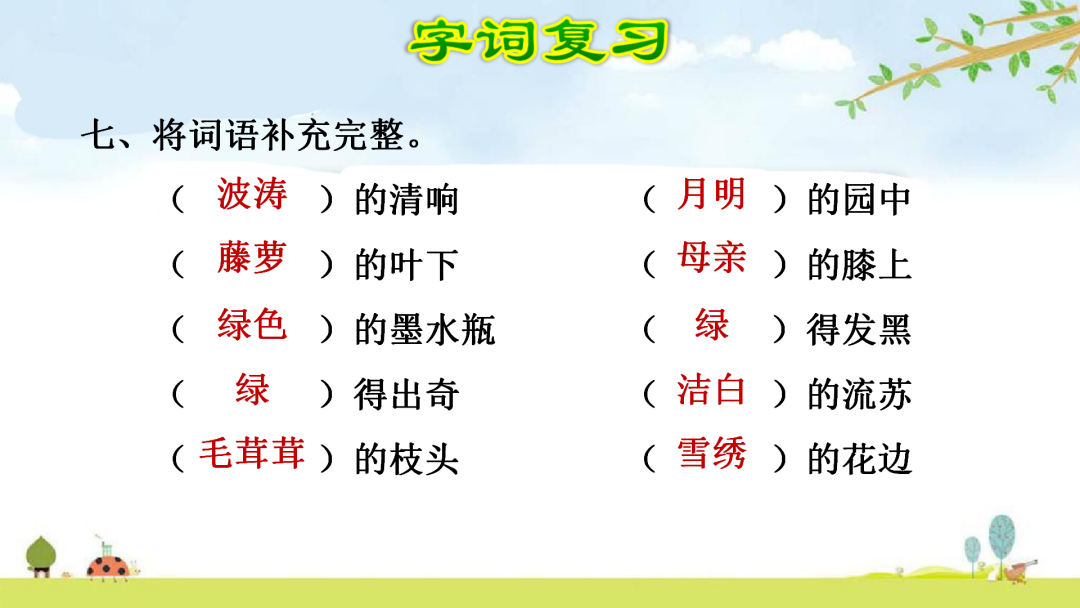 字词复习

七、将词语补充完整。

（ 波涛 ）的清响

（ 藤萝 ）的叶下

（ 绿色 ）的墨水瓶

（ 绿 ）得出奇

（ 毛茸茸 ）的枝头

（ 月明 ）的园中

（ 母亲 ）的膝上

（ 绿 ）得发黑

（ 洁白 ）的流苏

（ 雪绣 ）的花边